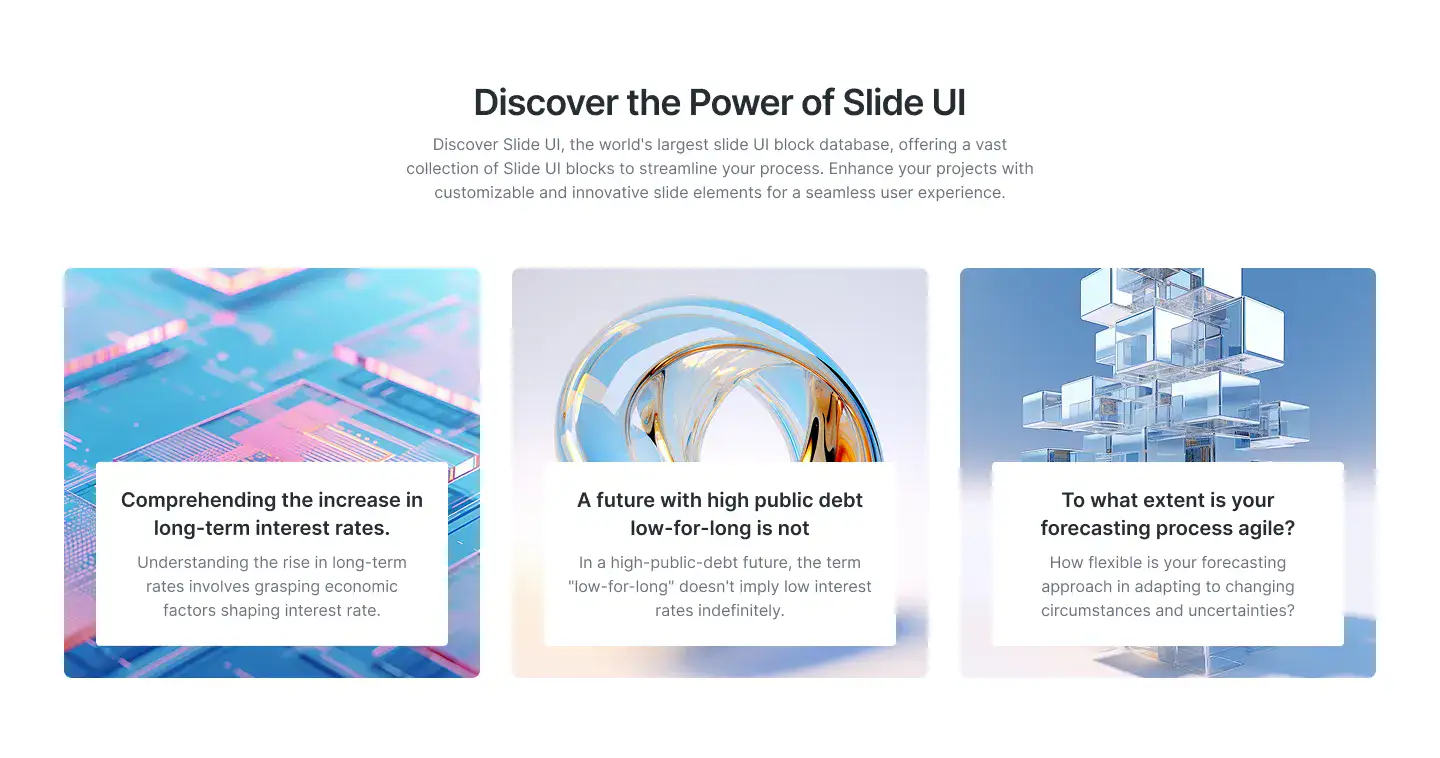 Discover the Power of Slide UI

Discover Slide UI, the world's largest slide UI block database, offering a vast collection of Slide UI blocks to streamline your process. Enhance your projects with customizable and innovative slide elements for a seamless user experience.

Comprehending the increase in long-term interest rates.

Understanding the rise in long-term rates involves grasping economic factors shaping interest rate.

A future with high public debt low-for-long is not

In a high-public-debt future, the term "low-for-long" doesn't imply low interest rates indefinitely.

To what extent is your forecasting process agile?

How flexible is your forecasting approach in adapting to changing circumstances and uncertainties?